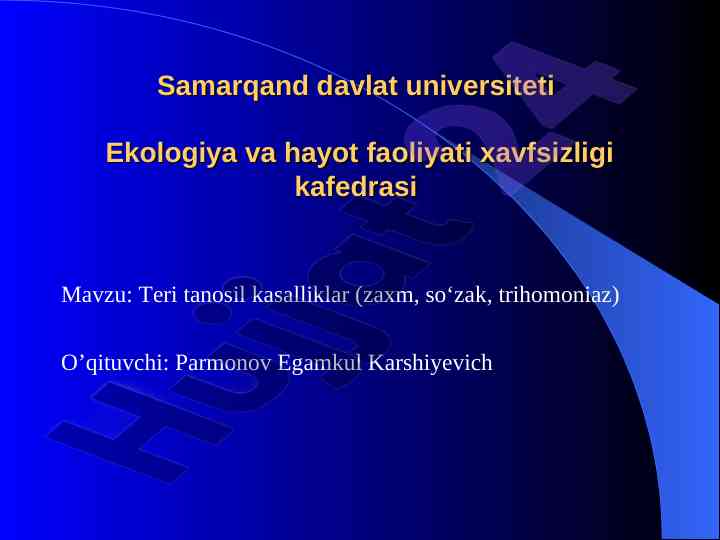 Samarqand davlat universiteti

Ekologiya va hayot faoliyati xavfsizligi kafedrasi

Mavzu: Teri tanosil kasalliklar (zaxm, so‘zak, trihomoniaz)

O’qituvchi: Parmonov Egamkul Karshiyevich

Hujjat24